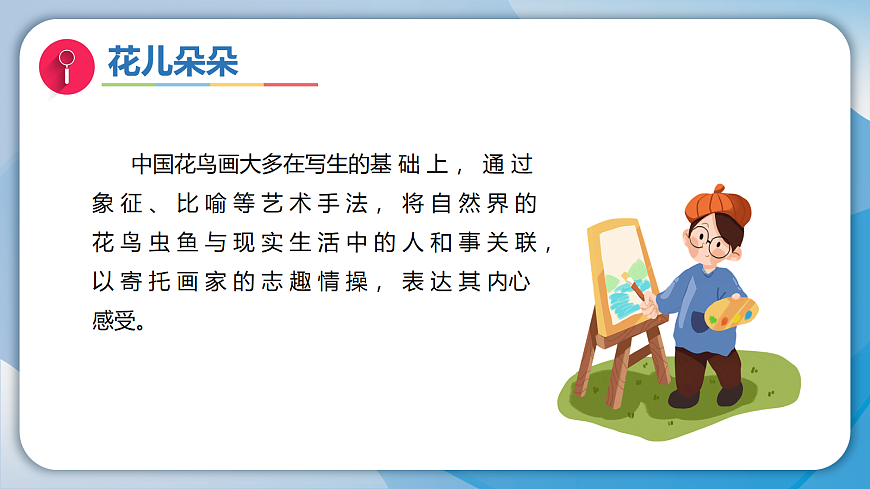 花儿朵朵

中国花鸟画大多在写生的基础上，通过象征、比喻等艺术手法，将自然界的花鸟虫鱼与现实生活中的人和事关联，以寄托画家的志趣情操，表达其内心感受。